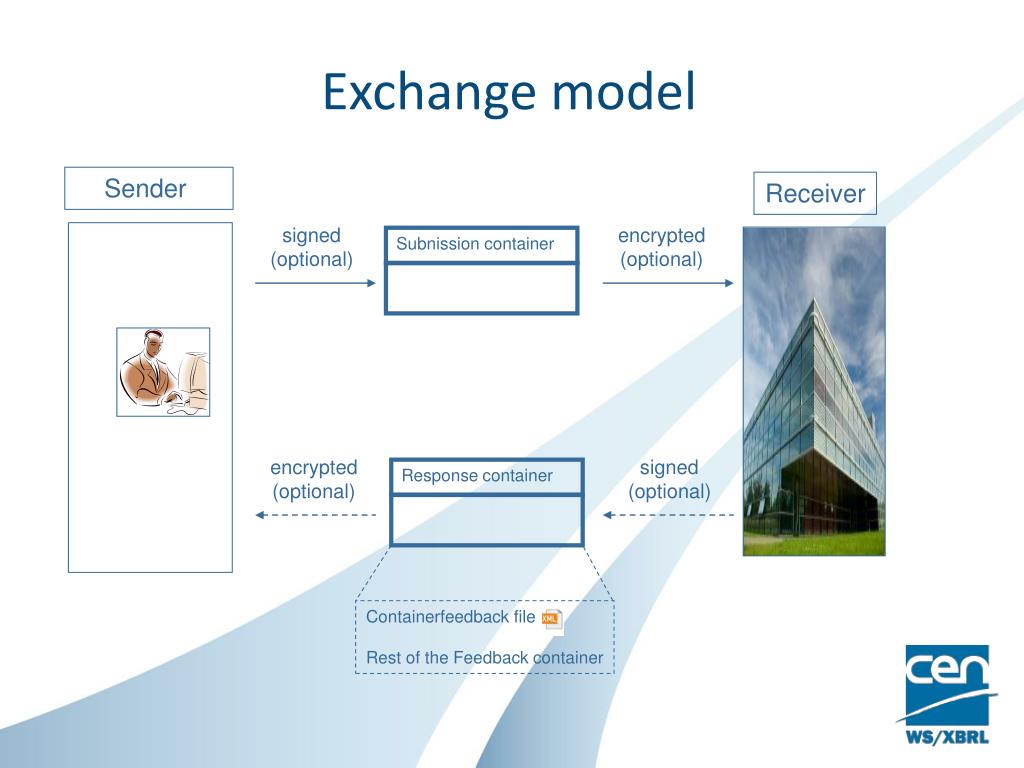 Exchange model

Sender

Receiver

signed
(optional)

Subnission container

encrypted
(optional)

encrypted
(optional)

Response container

signed
(optional)

Containerfeedback file XML

Rest of the Feedback container

cen

WS/XBRL